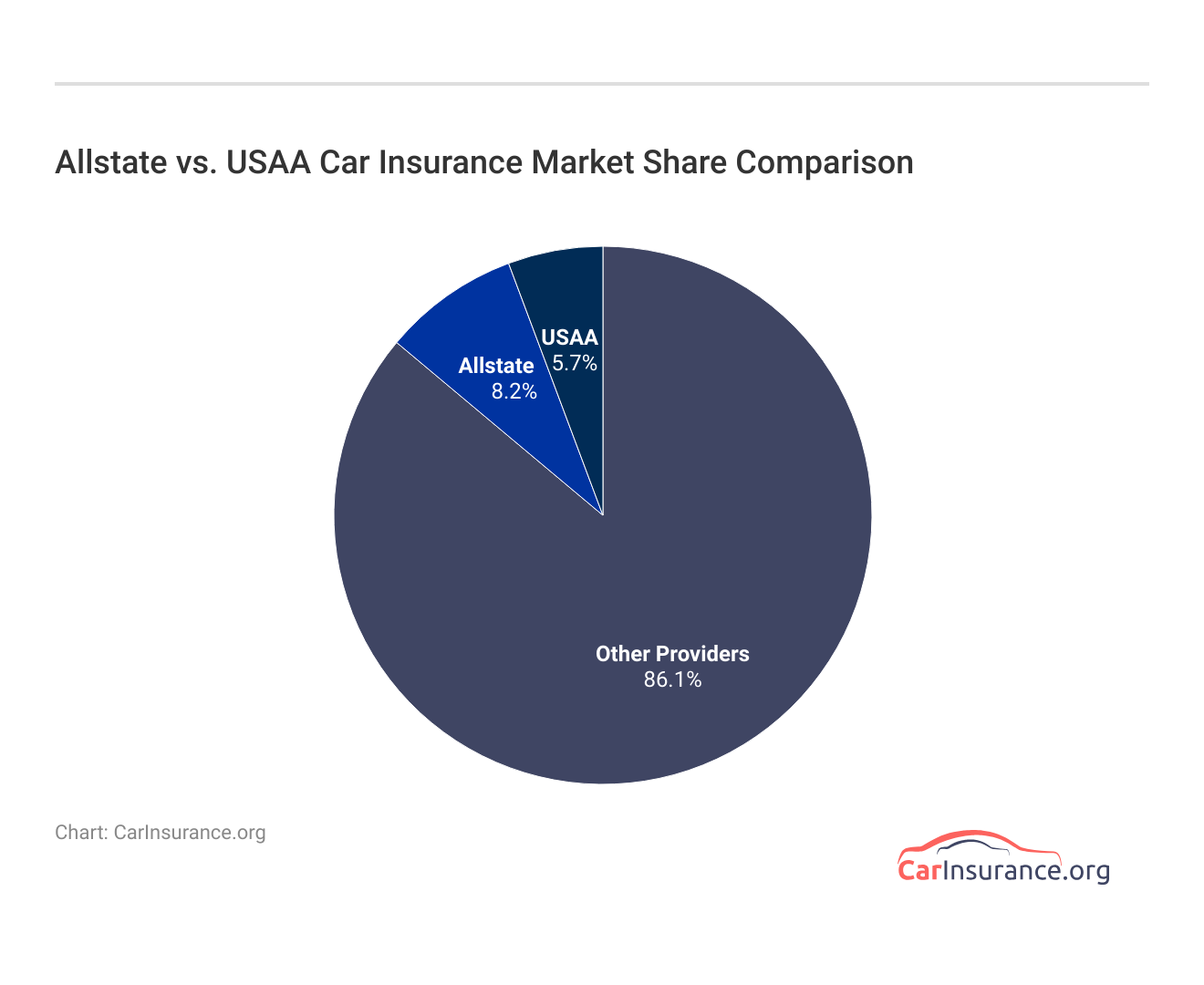 Allstate vs. USAA Car Insurance Market Share Comparison

USAA
5.7%

Allstate
8.2%

Other Providers
86.1%

Chart: CarInsurance.org

CarInsurance.org